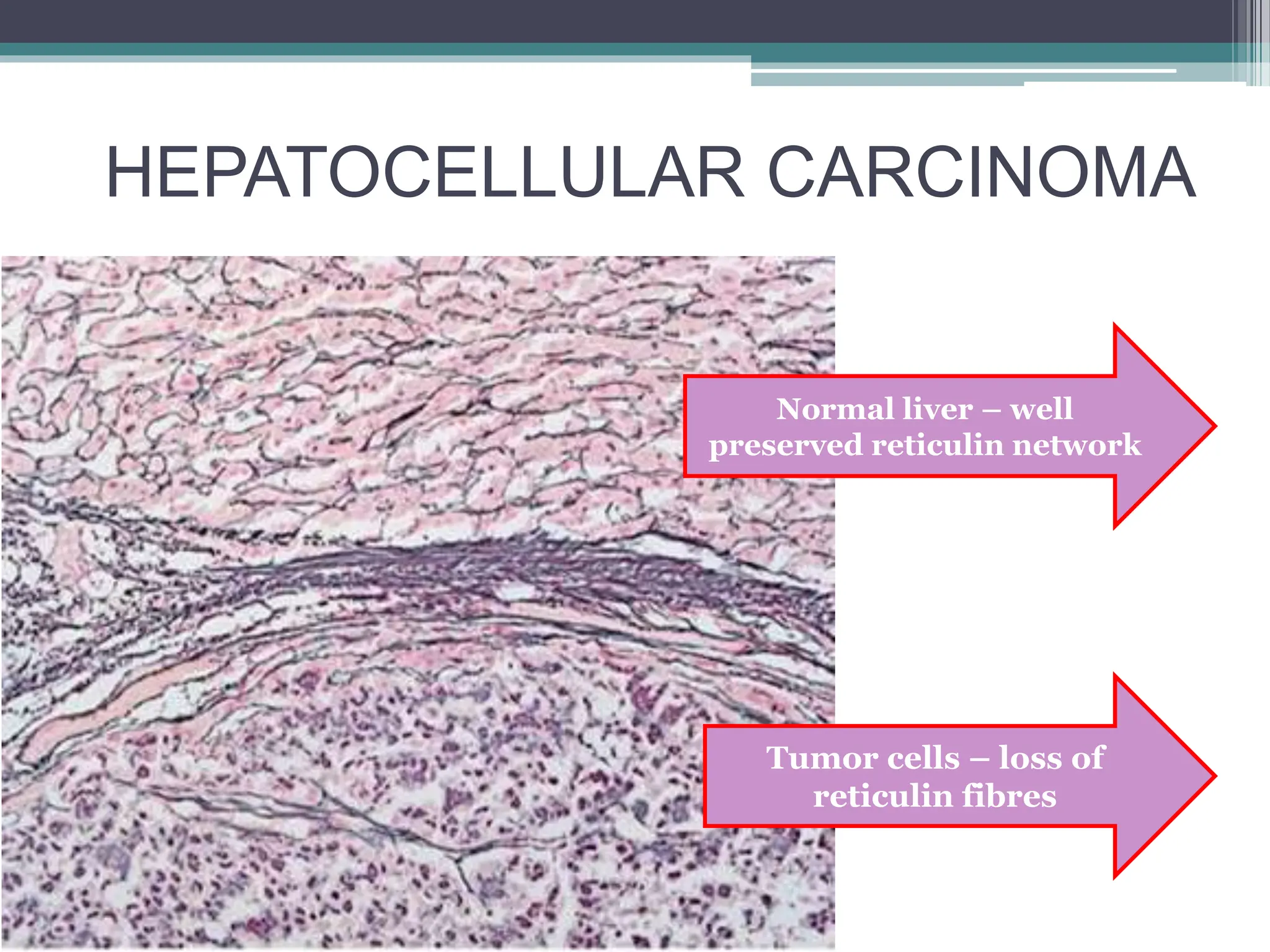 HEPATOCELLULAR CARCINOMA

Normal liver – well preserved reticulin network

Tumor cells – loss of reticulin fibres